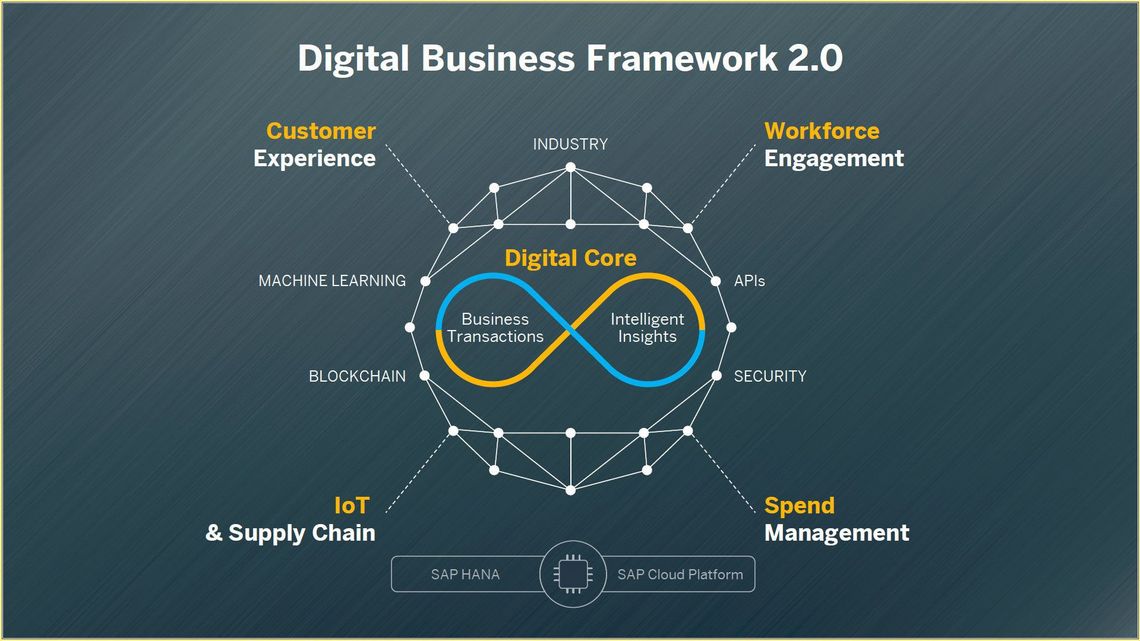 Digital Business Framework 2.0

Customer
Experience

INDUSTRY

Workforce
Engagement

MACHINE LEARNING

Digital Core

APIs

Business
Transactions

Intelligent
Insights

BLOCKCHAIN

SECURITY

IoT
& Supply Chain

Spend
Management

SAP HANA

SAP Cloud Platform